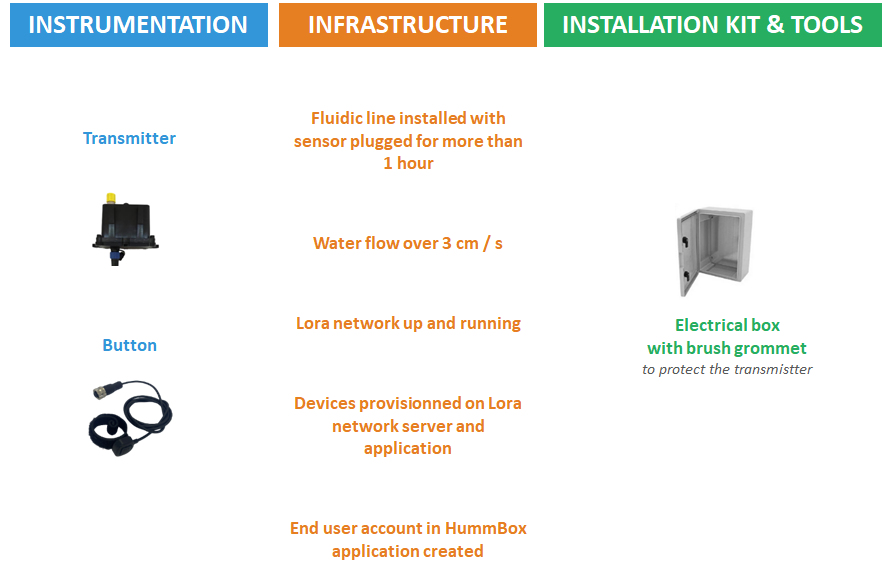 INSTRUMENTATION

Transmitter

Button

INFRASTRUCTURE

Fluidic line installed with sensor plugged for more than 1 hour

Water flow over 3 cm / s

Lora network up and running

Devices provisionned on Lora network server and application

End user account in HummBox application created

INSTALLATION KIT & TOOLS

Electrical box with brush grommet
to protect the transmistter